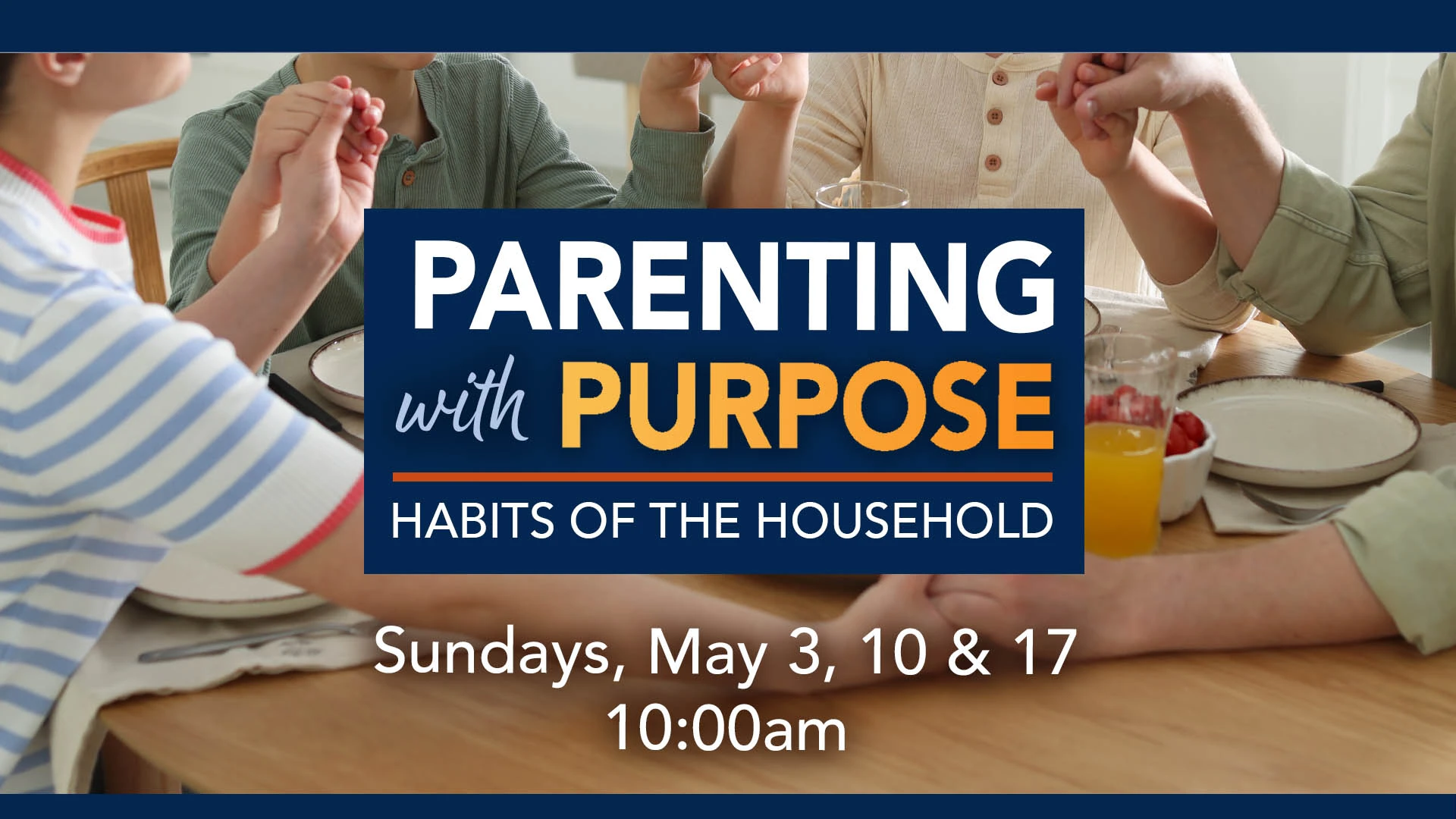 PARENTING
with PURPOSE
HABITS OF THE HOUSEHOLD

Sundays, May 3, 10 & 17
10:00am